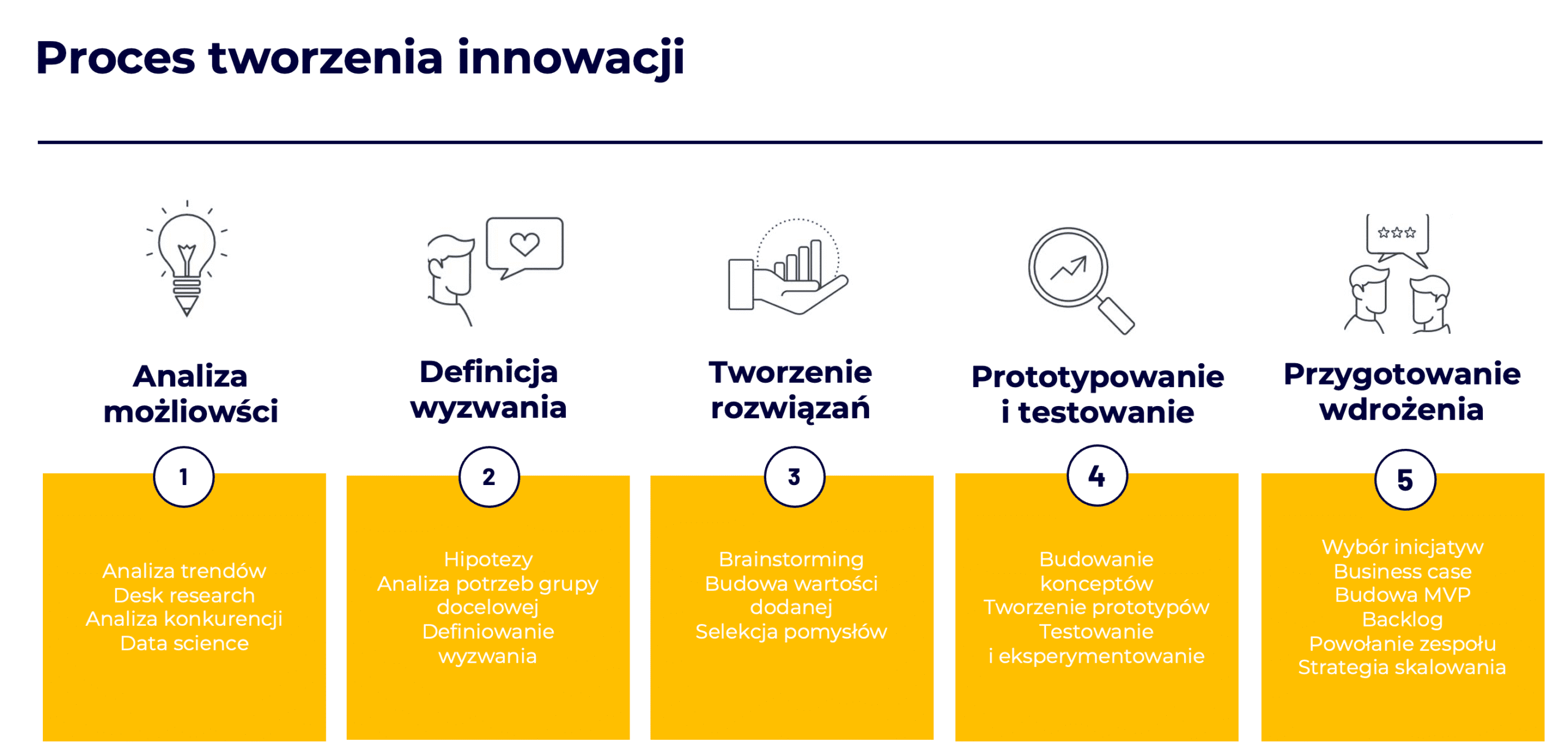 Proces tworzenia innowacji

Analiza możliwości

1

Analiza trendów
Desk research
Analiza konkurencji
Data science

Definicja wyzwania

2

Hipotezy
Analiza potrzeb grupy docelowej
Definiowanie wyzwania

Tworzenie rozwiązań

3

Brainstorming
Budowa wartości dodanej
Selekcja pomysłów

Prototypowanie i testowanie

4

Budowanie konceptów
Tworzenie prototypów
Testowanie i eksperymentowanie

Przygotowanie wdrożenia

5

Wybór inicjatyw
Business case
Budowa MVP
Backlog
Powołanie zespołu
Strategia skalowania